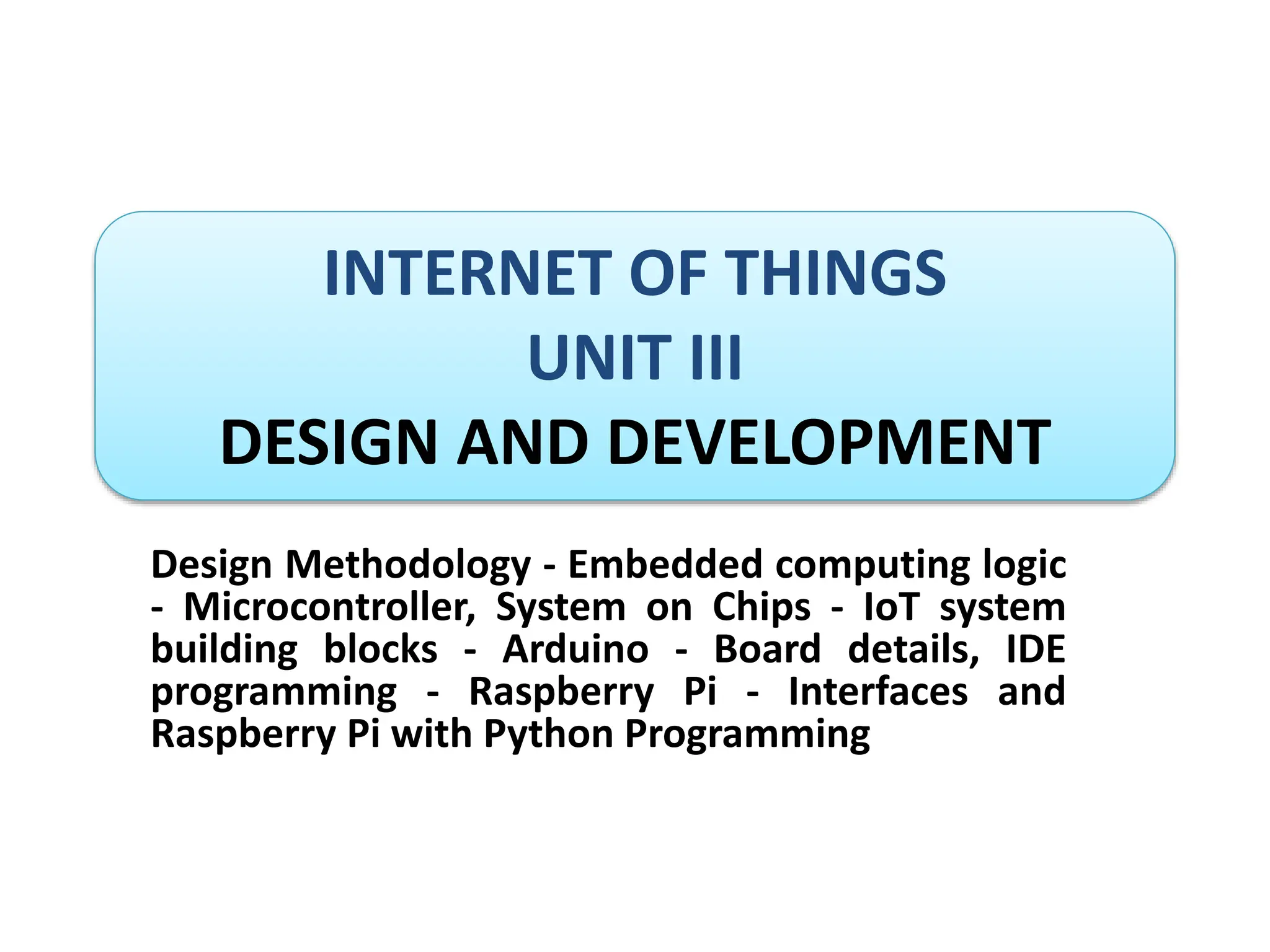 INTERNET OF THINGS
UNIT III
DESIGN AND DEVELOPMENT

Design Methodology - Embedded computing logic - Microcontroller, System on Chips - IoT system building blocks - Arduino - Board details, IDE programming - Raspberry Pi - Interfaces and Raspberry Pi with Python Programming